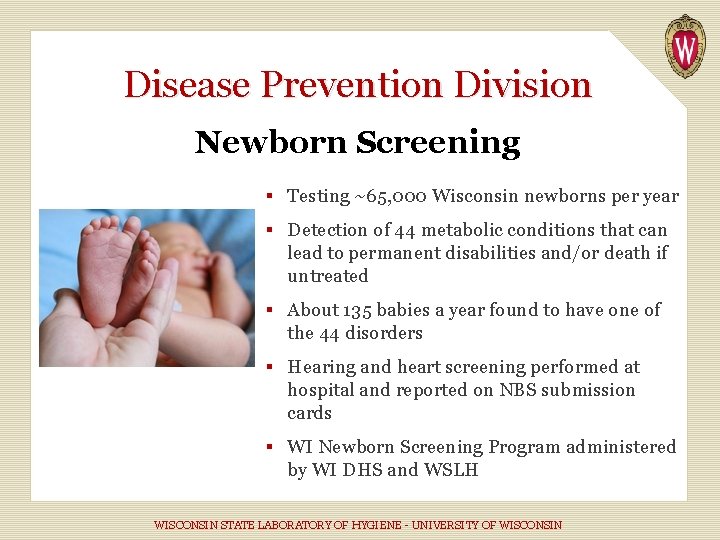 W

Disease Prevention Division

Newborn Screening

▪ Testing ~65,000 Wisconsin newborns per year

▪ Detection of 44 metabolic conditions that can lead to permanent disabilities and/or death if untreated

▪ About 135 babies a year found to have one of the 44 disorders

▪ Hearing and heart screening performed at hospital and reported on NBS submission cards

▪ WI Newborn Screening Program administered by WI DHS and WSLH

WISCONSIN STATE LABORATORY OF HYGIENE - UNIVERSITY OF WISCONSIN